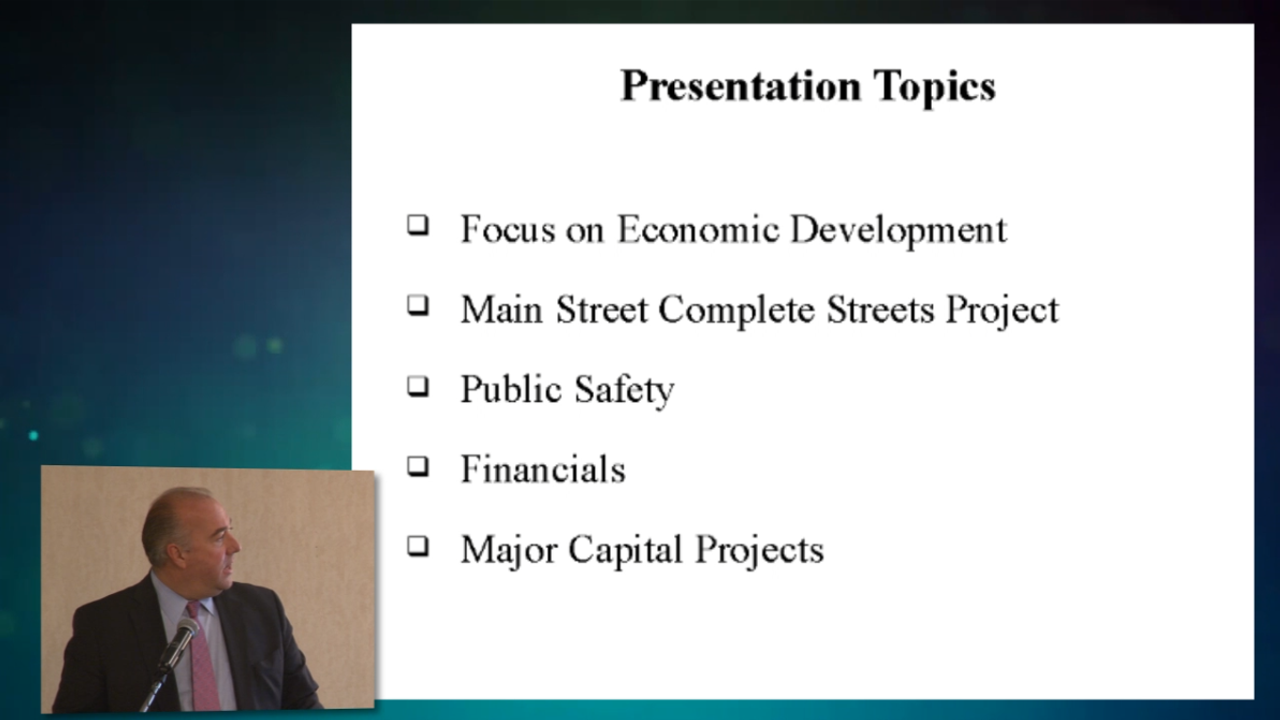 Presentation Topics

❑ Focus on Economic Development

❑ Main Street Complete Streets Project

❑ Public Safety

❑ Financials

❑ Major Capital Projects